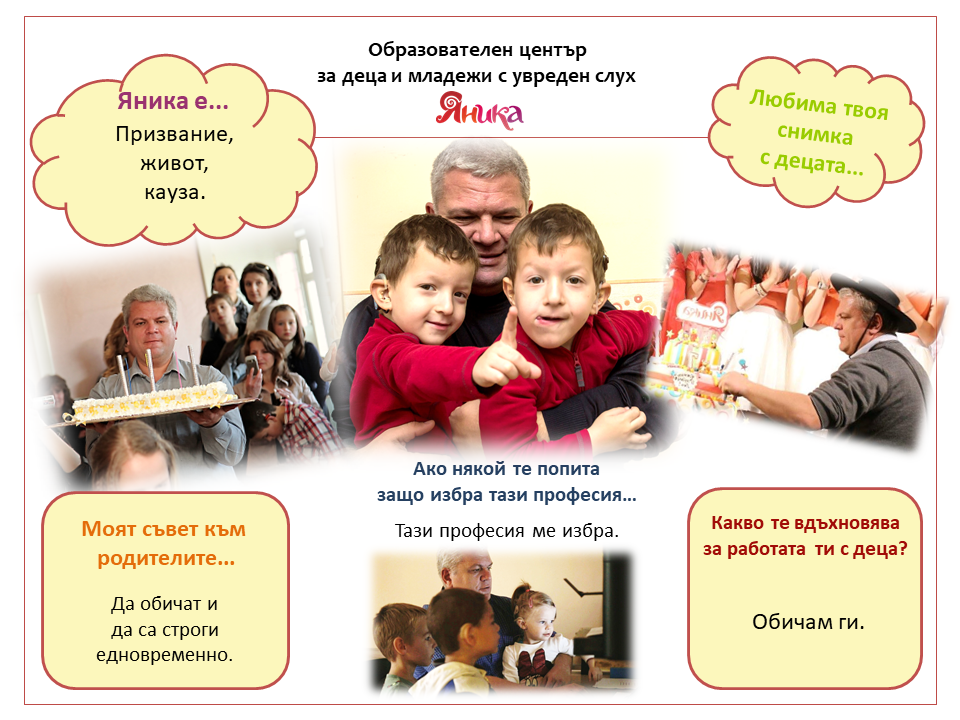 Образователен център
за деца и младежи с увреден слух
Яника

Яника е...
Призвание,
живот,
кауза.

Любима твоя
снимка
с децата...

Ако някой те попита
защо избра тази професия...

Тази професия ме избра.

Моят съвет към
родителите...

Да обичат и
да са строги
едновременно.

Какво те вдъхновява
за работата ти с деца?

Обичам ги.